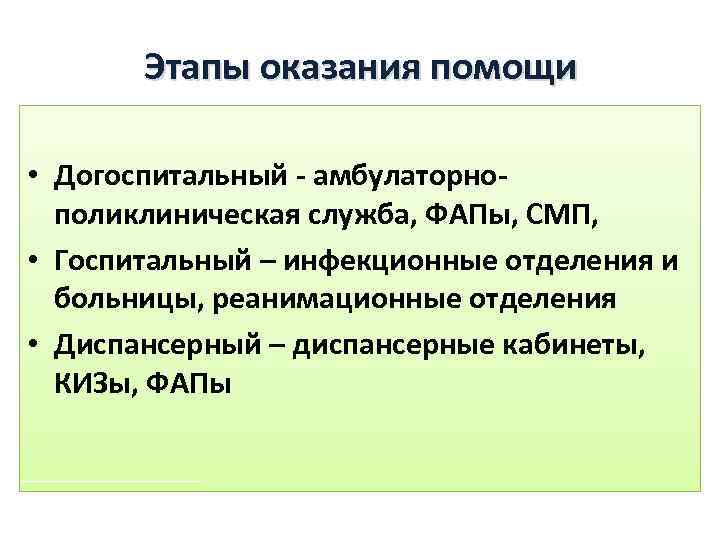 Этапы оказания помощи

• Догоспитальный - амбулаторно-поликлиническая служба, ФАПы, СМП,
• Госпитальный – инфекционные отделения и больницы, реанимационные отделения
• Диспансерный – диспансерные кабинеты, КИЗы, ФАПы